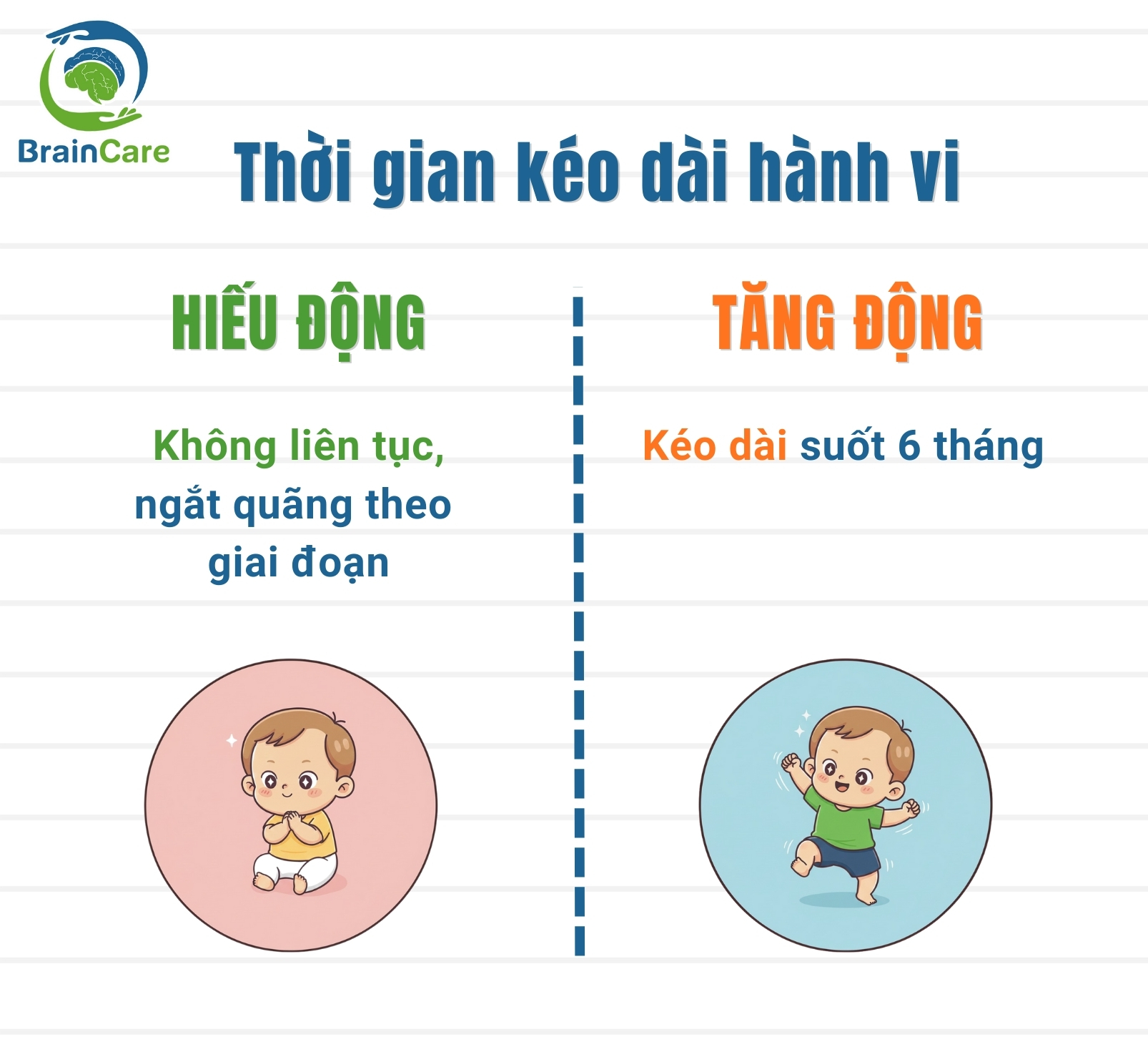 BrainCare

Thời gian kéo dài hành vi

HIẾU ĐỘNG

Không liên tục, ngắt quãng theo giai đoạn

TĂNG ĐỘNG

Kéo dài suốt 6 tháng